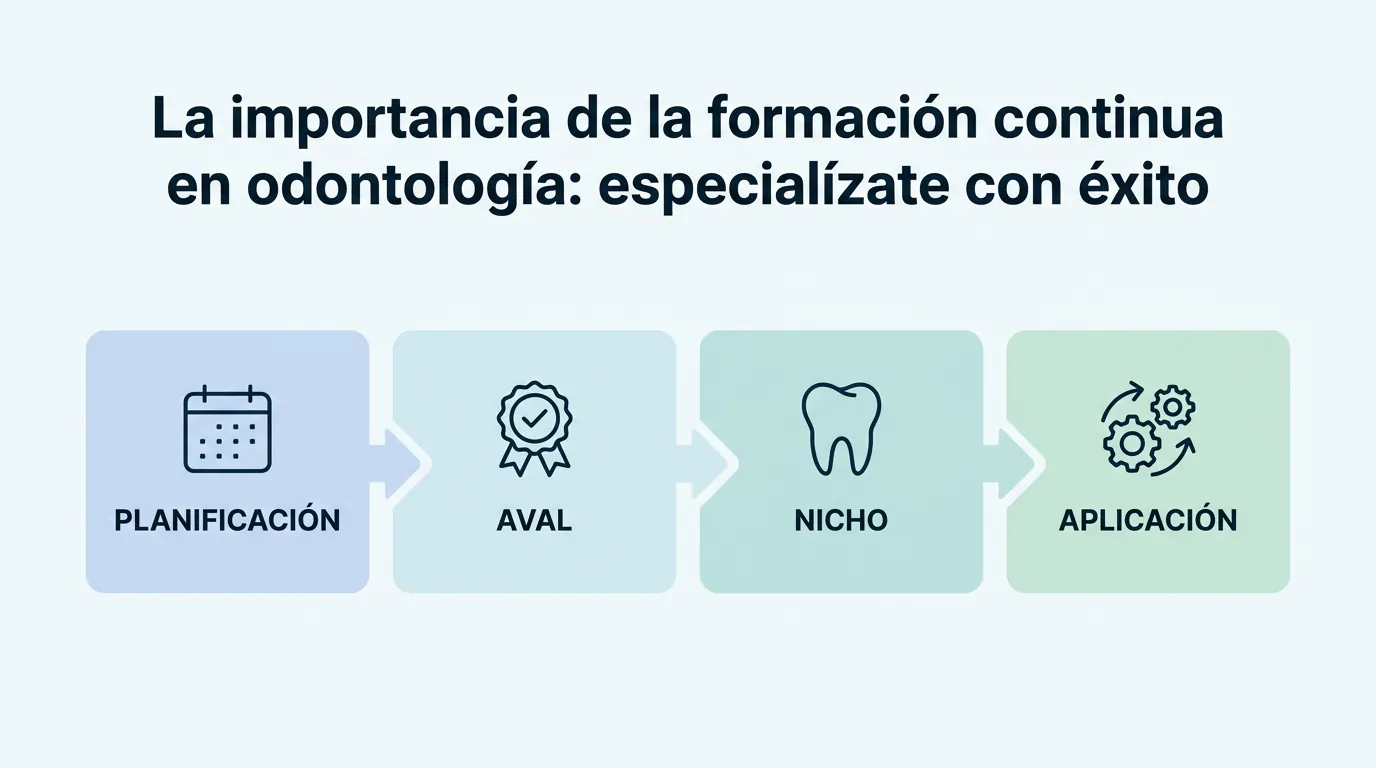 La importancia de la formación continua en odontología: especialízate con éxito

PLANIFICACIÓN

AVAL

NICHO

APLICACIÓN